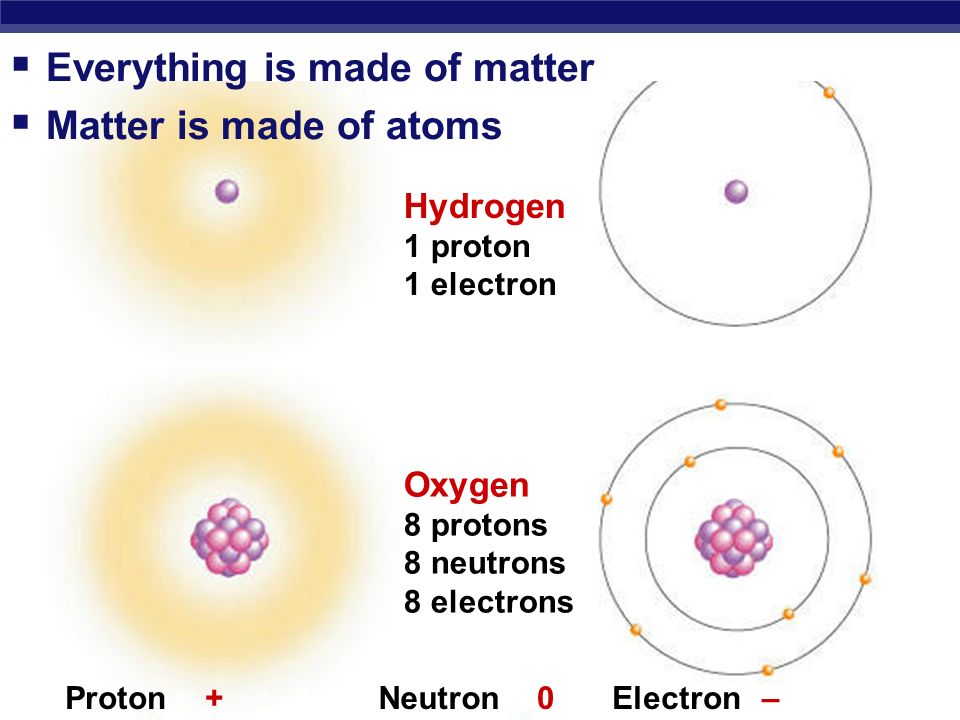 ▪ Everything is made of matter
▪ Matter is made of atoms

Hydrogen
1 proton
1 electron

Oxygen
8 protons
8 neutrons
8 electrons

Proton + Neutron 0 Electron –